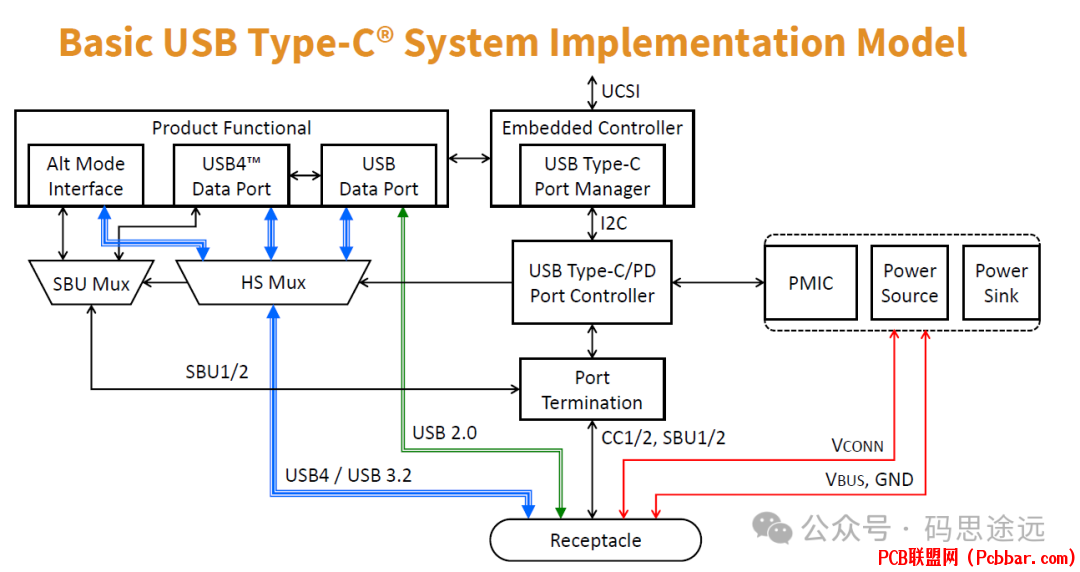 Basic USB Type-C® System Implementation Model

UCSI

Product Functional

Alt Mode Interface

USB4™ Data Port

USB Data Port

Embedded Controller

USB Type-C Port Manager

I2C

SBU Mux

HS Mux

USB Type-C/PD Port Controller

PMIC

Power Source

Power Sink

SBU1/2

Port Termination

USB 2.0

CC1/2, SBU1/2

VCONN

USB4 / USB 3.2

VBUS, GND

Receptacle

公众号 · 码思途远

PCB联盟网 (Pcbbar.com)